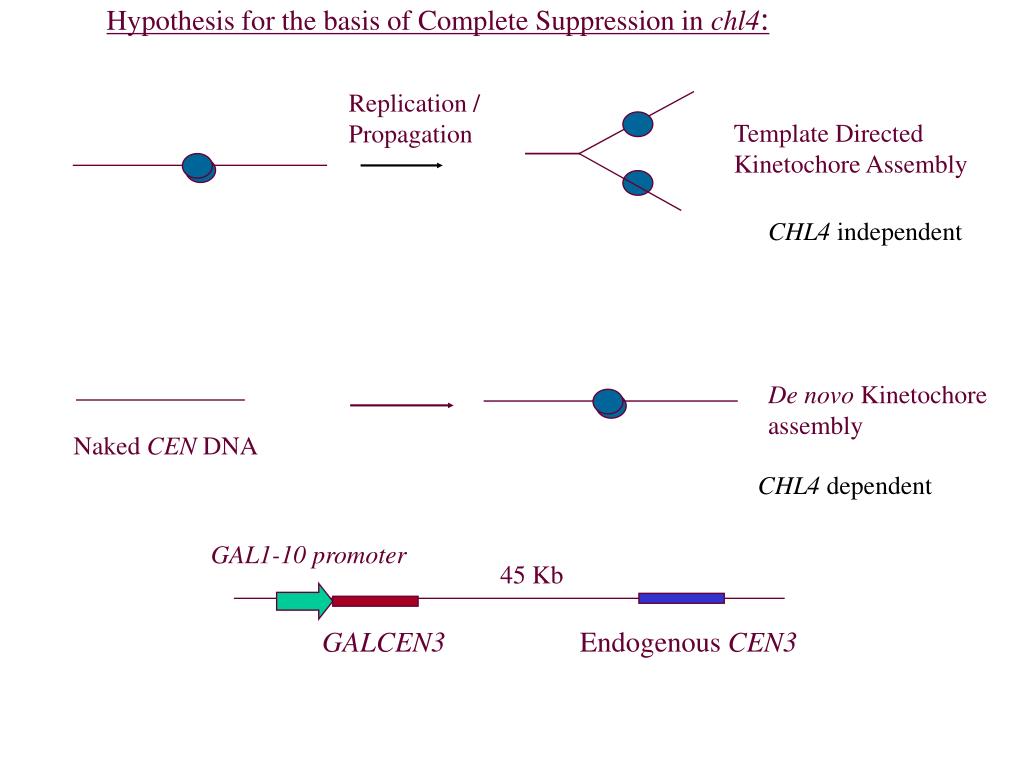 Hypothesis for the basis of Complete Suppression in chl4:

Replication / Propagation

Template Directed Kinetochore Assembly

CHL4 independent

Naked CEN DNA

De novo Kinetochore assembly

CHL4 dependent

GAL1-10 promoter

45 Kb

GALCEN3

Endogenous CEN3